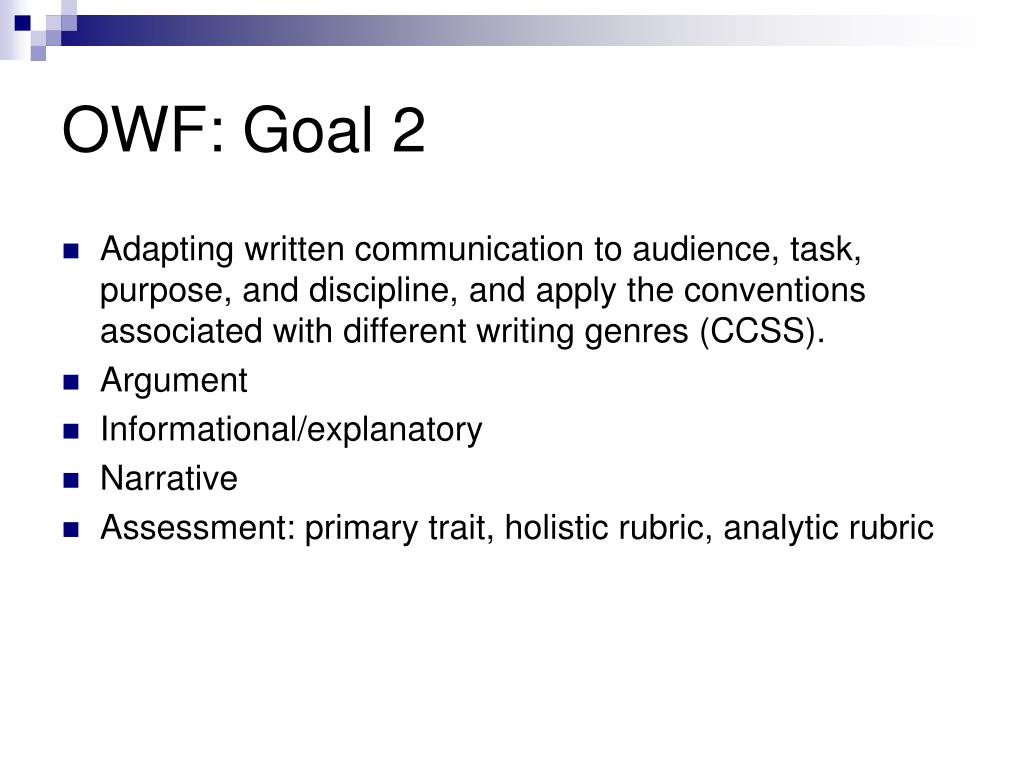 OWF: Goal 2

• Adapting written communication to audience, task, purpose, and discipline, and apply the conventions associated with different writing genres (CCSS).
• Argument
• Informational/explanatory
• Narrative
• Assessment: primary trait, holistic rubric, analytic rubric